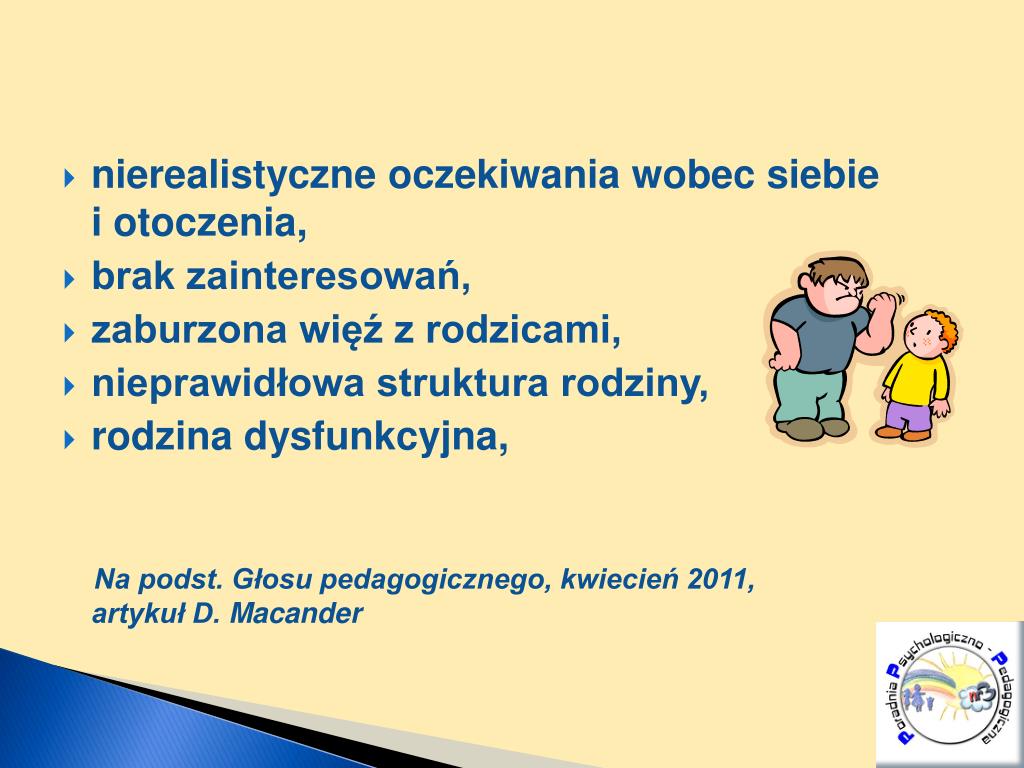 nierealistyczne oczekiwania wobec siebie i otoczenia,
brak zainteresowań,
zaburzona więź z rodzicami,
nieprawidłowa struktura rodziny,
rodzina dysfunkcyjna,

Na podst. Głosu pedagogicznego, kwiecień 2011, artykuł D. Macander

Poradnia Psychologiczno - Pedagogiczna
nr3